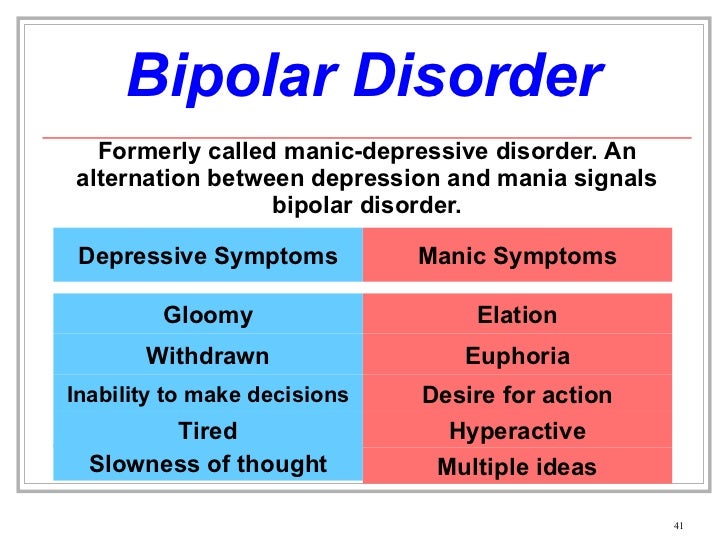 Bipolar Disorder

Formerly called manic-depressive disorder. An alternation between depression and mania signals bipolar disorder.

| Depressive Symptoms | Manic Symptoms |
|---|---|
| Gloomy | Elation |
| Withdrawn | Euphoria |
| Inability to make decisions | Desire for action |
| Tired | Hyperactive |
| Slowness of thought | Multiple ideas |

41